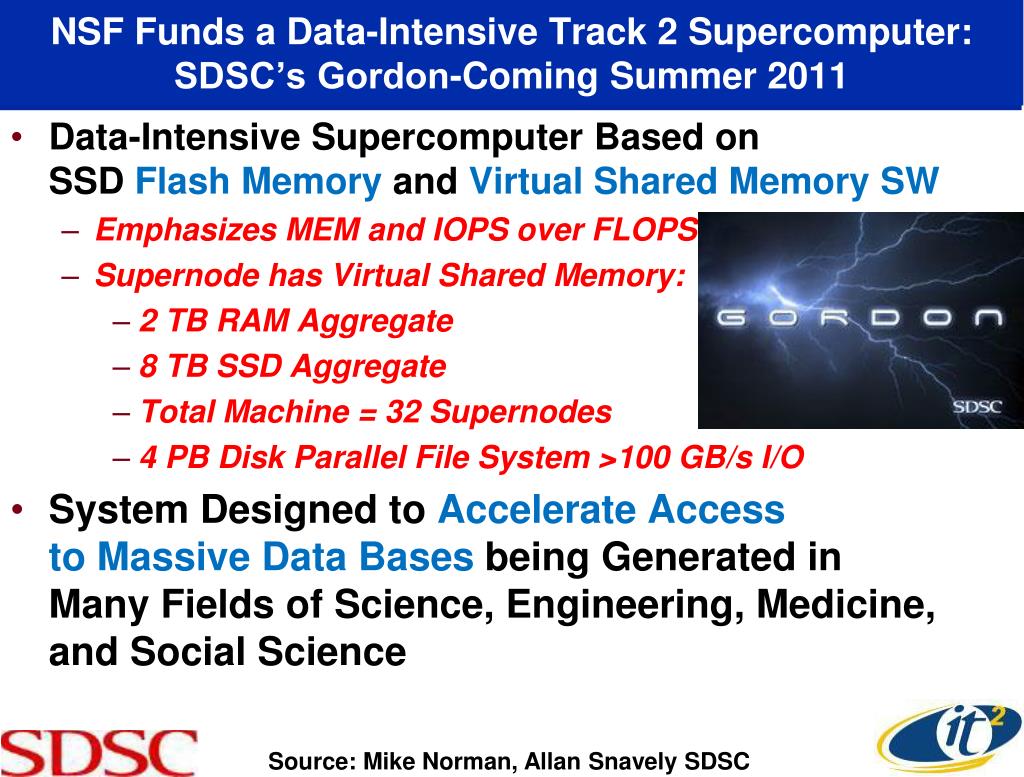 NSF Funds a Data-Intensive Track 2 Supercomputer: SDSC's Gordon-Coming Summer 2011

• Data-Intensive Supercomputer Based on SSD Flash Memory and Virtual Shared Memory SW
– Emphasizes MEM and IOPS over FLOPS
– Supernode has Virtual Shared Memory:
– 2 TB RAM Aggregate
– 8 TB SSD Aggregate
– Total Machine = 32 Supernodes
– 4 PB Disk Parallel File System >100 GB/s I/O

GORDON
SDSC

• System Designed to Accelerate Access to Massive Data Bases being Generated in Many Fields of Science, Engineering, Medicine, and Social Science

SDSC
Source: Mike Norman, Allan Snavely SDSC
it$^2$